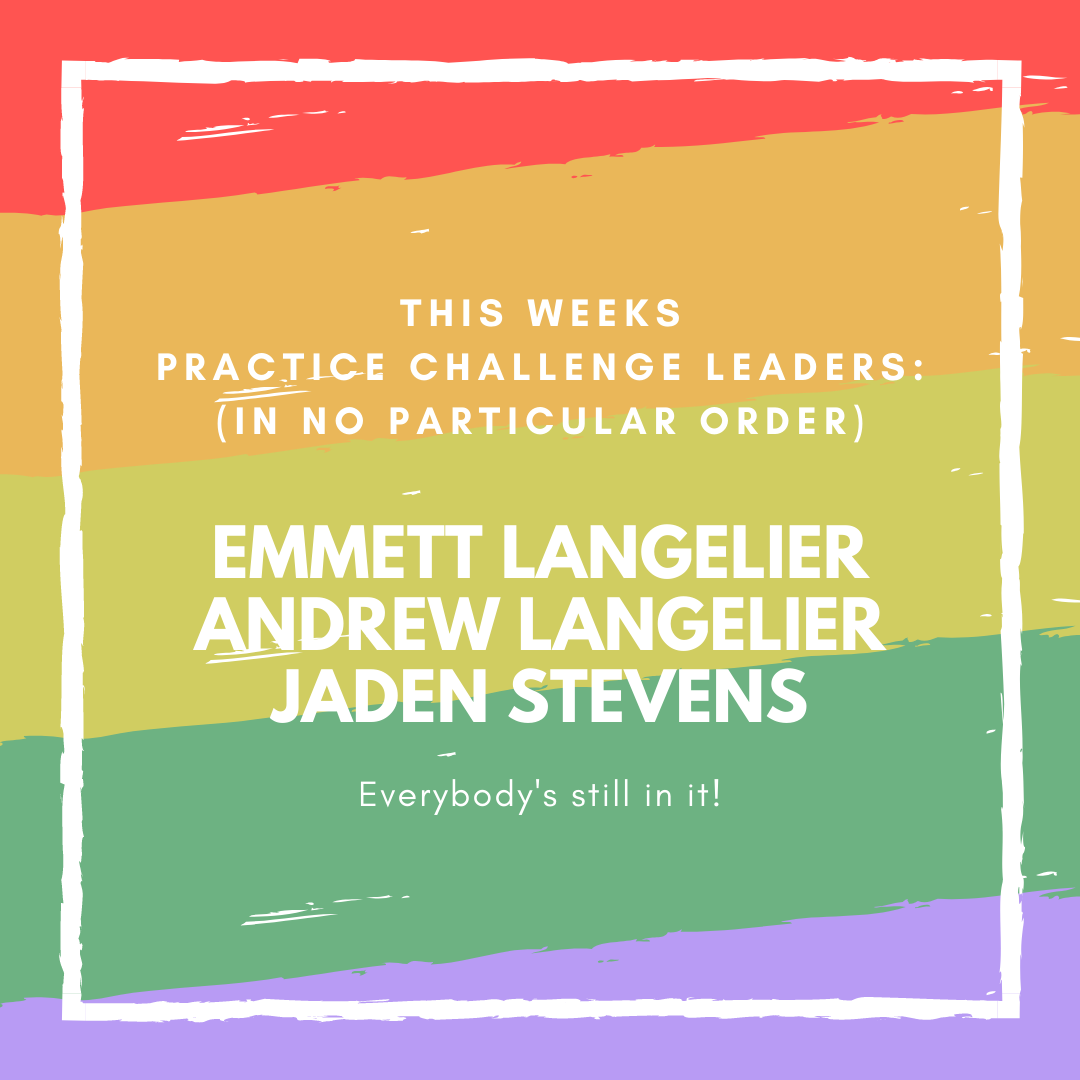 THIS WEEKS
PRACTICE CHALLENGE LEADERS:
(IN NO PARTICULAR ORDER)

EMMETT LANGELIER
ANDREW LANGELIER
JADEN STEVENS

Everybody's still in it!